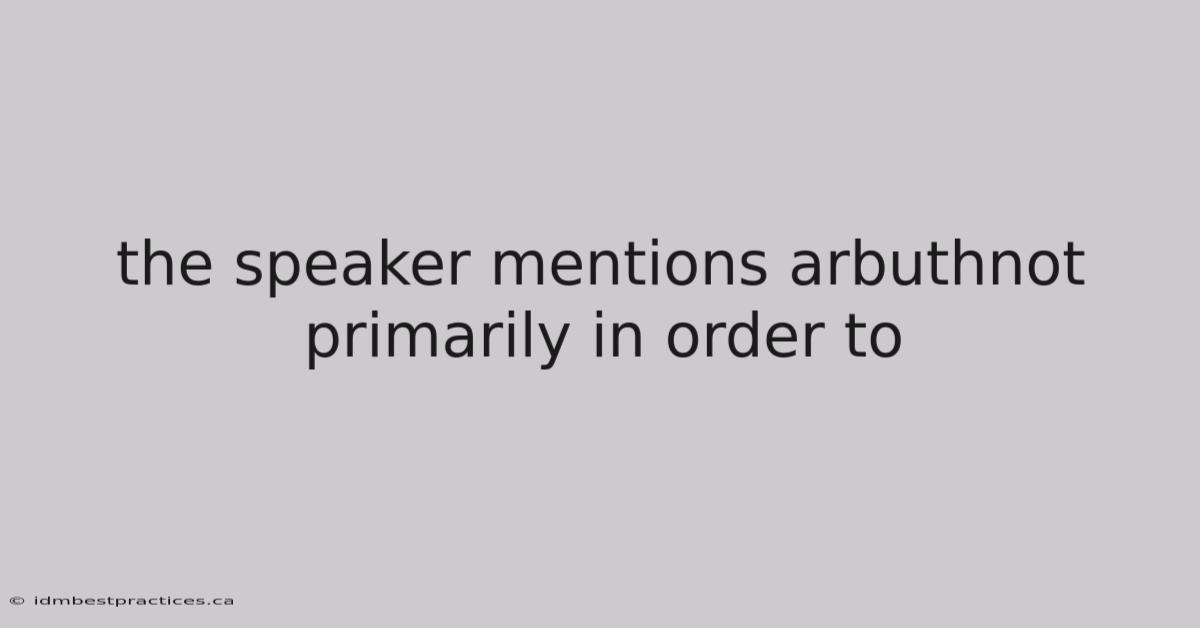 the speaker mentions arbuthnot primarily in order to

© idmbestpractices.ca